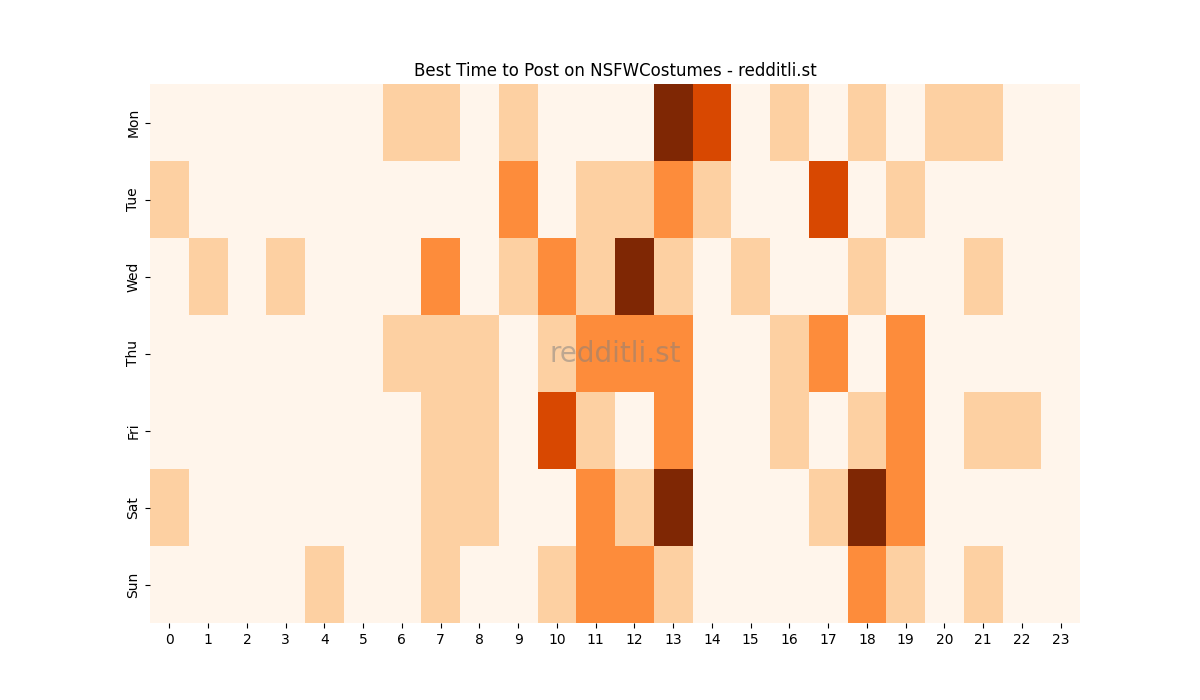 Best Time to Post on NSFWCostumes - redditli.st

Mon
Tue
Wed
Thu
Fri
Sat
Sun

redditli.st

0 1 2 3 4 5 6 7 8 9 10 11 12 13 14 15 16 17 18 19 20 21 22 23